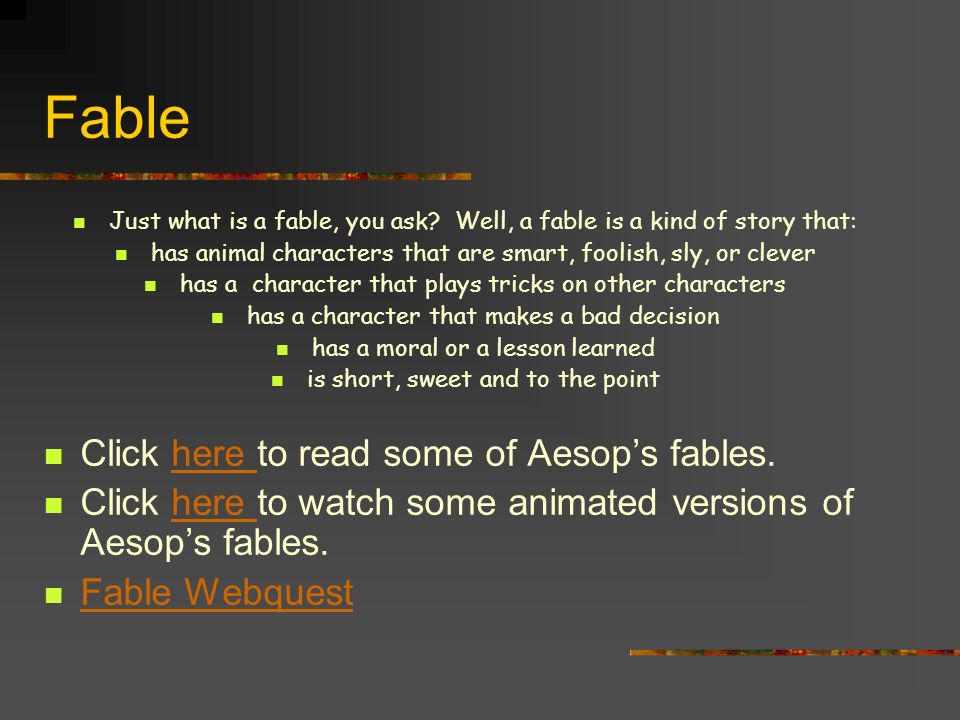 Fable

Just what is a fable, you ask? Well, a fable is a kind of story that:

has animal characters that are smart, foolish, sly, or clever

has a character that plays tricks on other characters

has a character that makes a bad decision

has a moral or a lesson learned

is short, sweet and to the point

Click here to read some of Aesop's fables.

Click here to watch some animated versions of Aesop's fables.

Fable Webquest